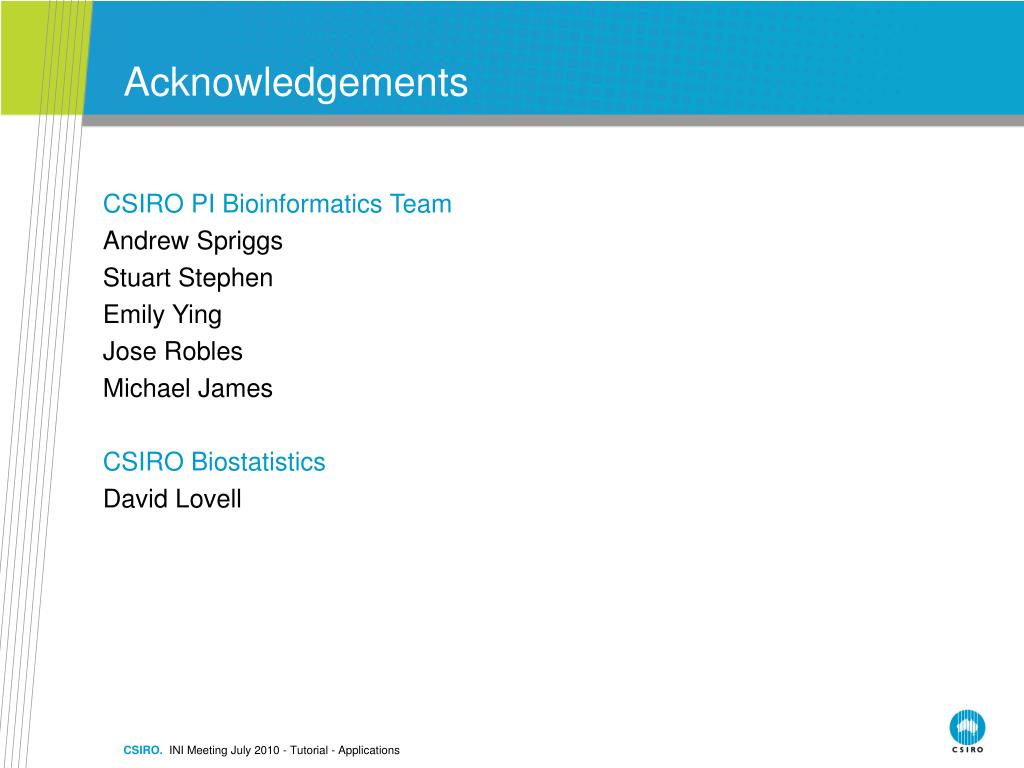 Acknowledgements

CSIRO PI Bioinformatics Team
Andrew Spriggs
Stuart Stephen
Emily Ying
Jose Robles
Michael James

CSIRO Biostatistics
David Lovell

CSIRO. INI Meeting July 2010 - Tutorial - Applications

CSIRO